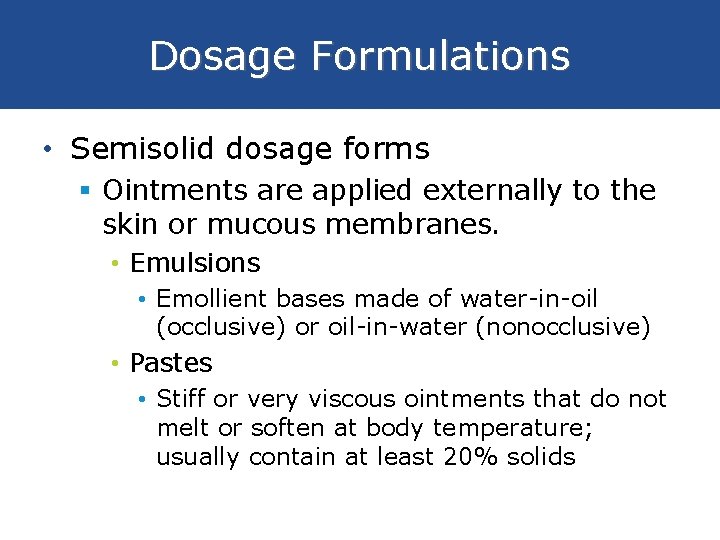 Dosage Formulations

• Semisolid dosage forms

▪ Ointments are applied externally to the skin or mucous membranes.

• Emulsions

• Emollient bases made of water-in-oil (occlusive) or oil-in-water (nonocclusive)

• Pastes

• Stiff or very viscous ointments that do not melt or soften at body temperature; usually contain at least 20% solids